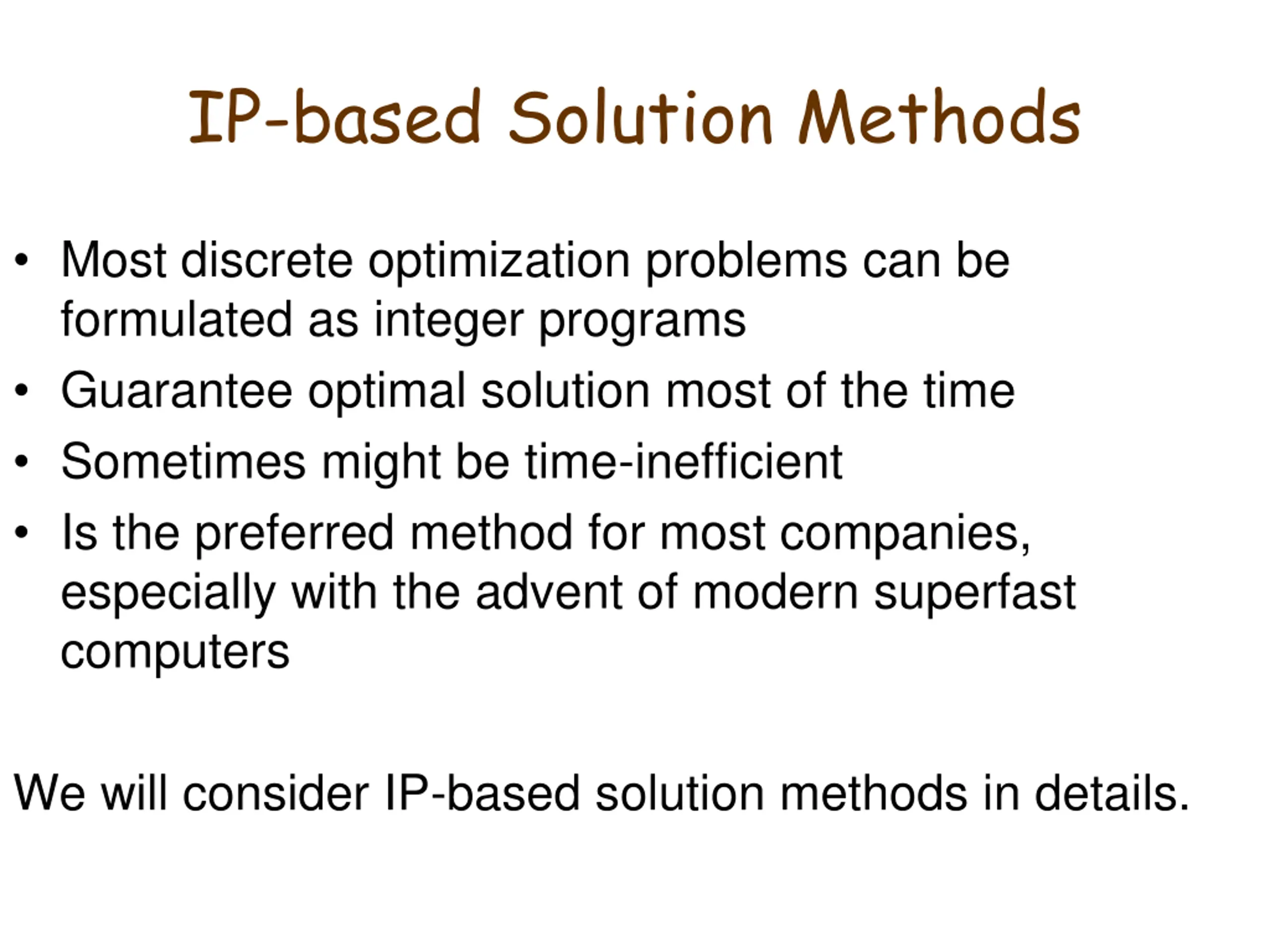 IP-based Solution Methods

• Most discrete optimization problems can be formulated as integer programs
• Guarantee optimal solution most of the time
• Sometimes might be time-inefficient
• Is the preferred method for most companies, especially with the advent of modern superfast computers

We will consider IP-based solution methods in details.